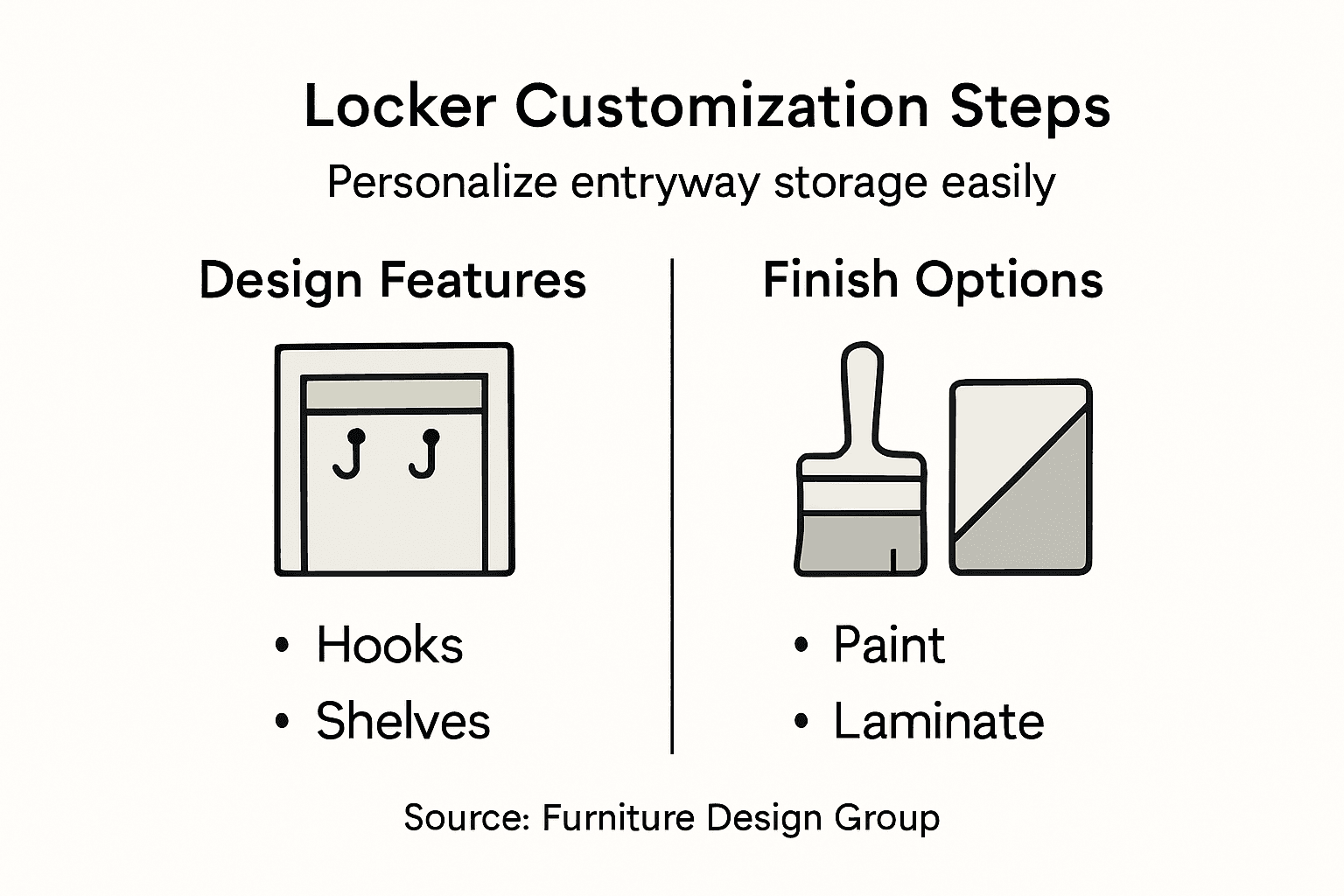 Locker Customization Steps

Personalize entryway storage easily

Design Features

• Hooks
• Shelves

Finish Options

• Paint
• Laminate

Source: Furniture Design Group